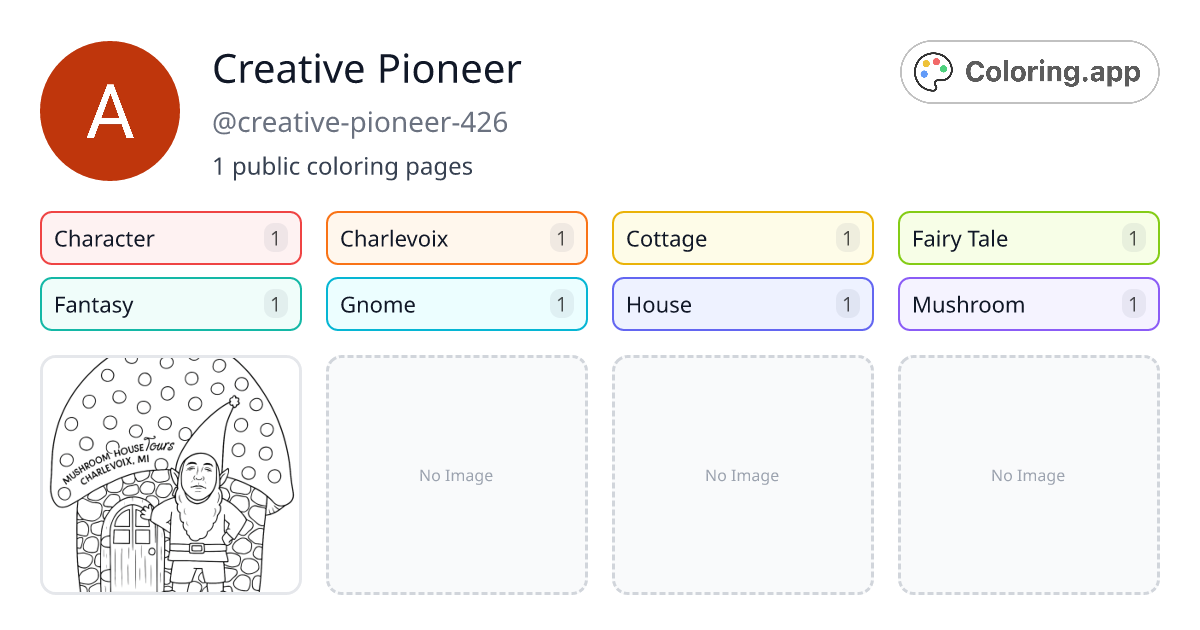 A

Creative Pioneer

@creative-pioneer-426

1 public coloring pages

Coloring.app

Character 1
Charlevoix 1
Cottage 1
Fairy Tale 1
Fantasy 1
Gnome 1
House 1
Mushroom 1

MUSHROOM HOUSE Tours
CHARLEVOIX, MI

No Image

No Image

No Image